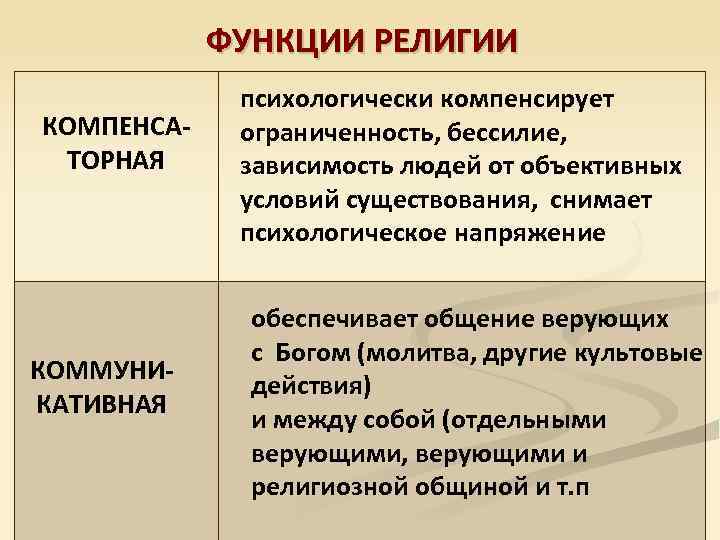 ФУНКЦИИ РЕЛИГИИ

| | |
|---|---|
| КОМПЕНСАТОРНАЯ | психологически компенсирует ограниченность, бессилие, зависимость людей от объективных условий существования, снимает психологическое напряжение |
| КОММУНИКАТИВНАЯ | обеспечивает общение верующих с Богом (молитва, другие культовые действия) и между собой (отдельными верующими, верующими и религиозной общиной и т.п |